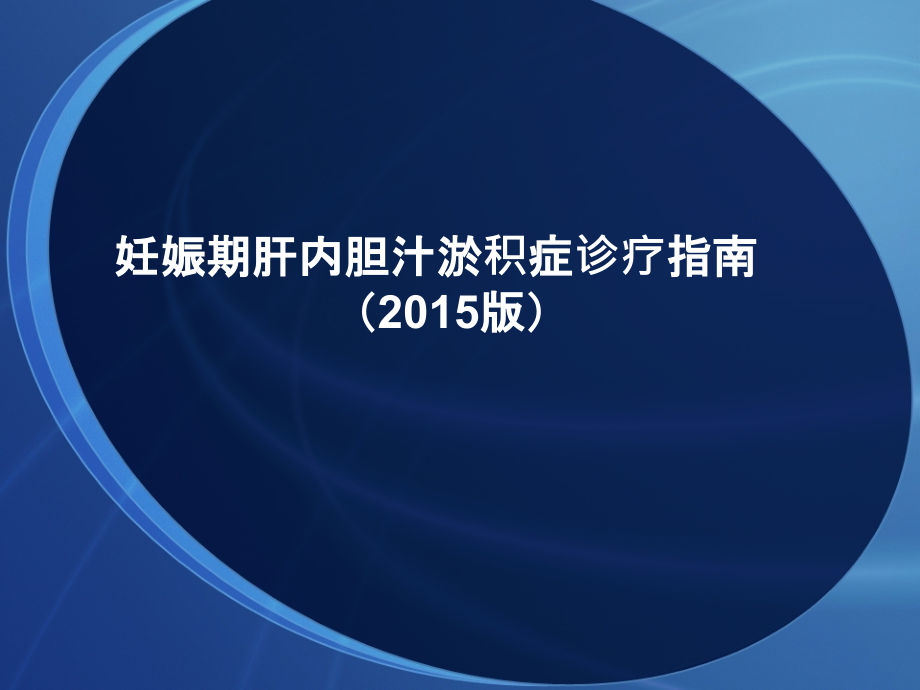 妊娠期肝内胆汁淤积症诊疗指南
（2015版）